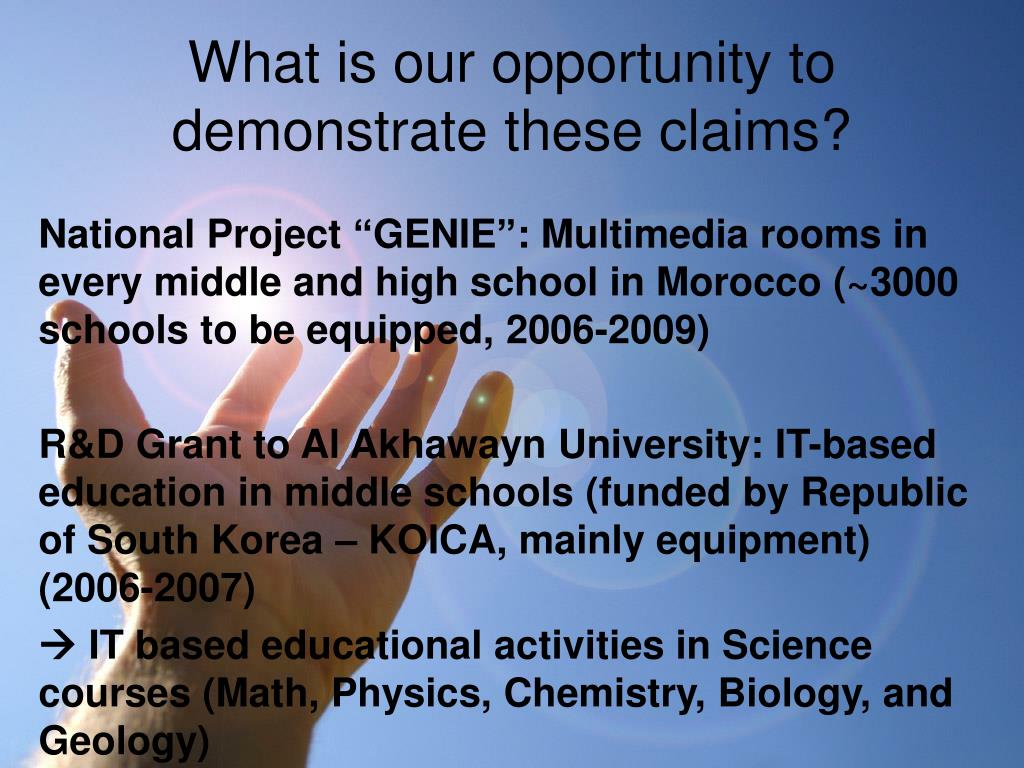 What is our opportunity to demonstrate these claims?

National Project “GENIE”: Multimedia rooms in every middle and high school in Morocco (~3000 schools to be equipped, 2006-2009)

R&D Grant to Al Akhawayn University: IT-based education in middle schools (funded by Republic of South Korea – KOICA, mainly equipment) (2006-2007)

→ IT based educational activities in Science courses (Math, Physics, Chemistry, Biology, and Geology)